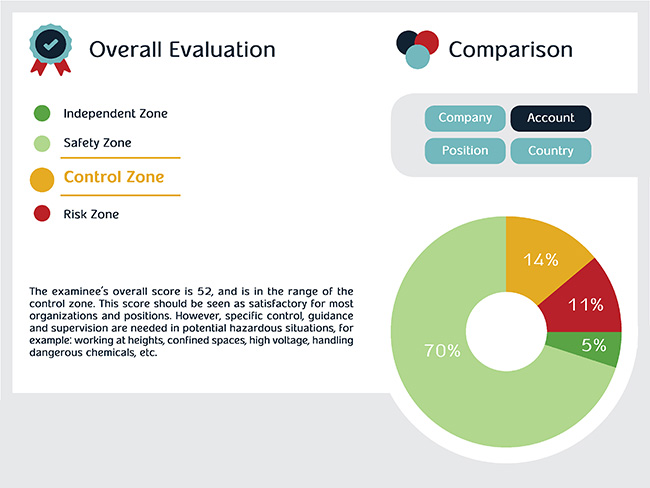 Overall Evaluation

Independent Zone

Safety Zone

Control Zone

Risk Zone

The examinee's overall score is 52, and is in the range of the control zone. This score should be seen as satisfactory for most organizations and positions. However, specific control, guidance and supervision are needed in potential hazardous situations, for example: working at heights, confined spaces, high voltage, handling dangerous chemicals, etc.

Comparison

Company
Account
Position
Country

14%
11%
5%
70%